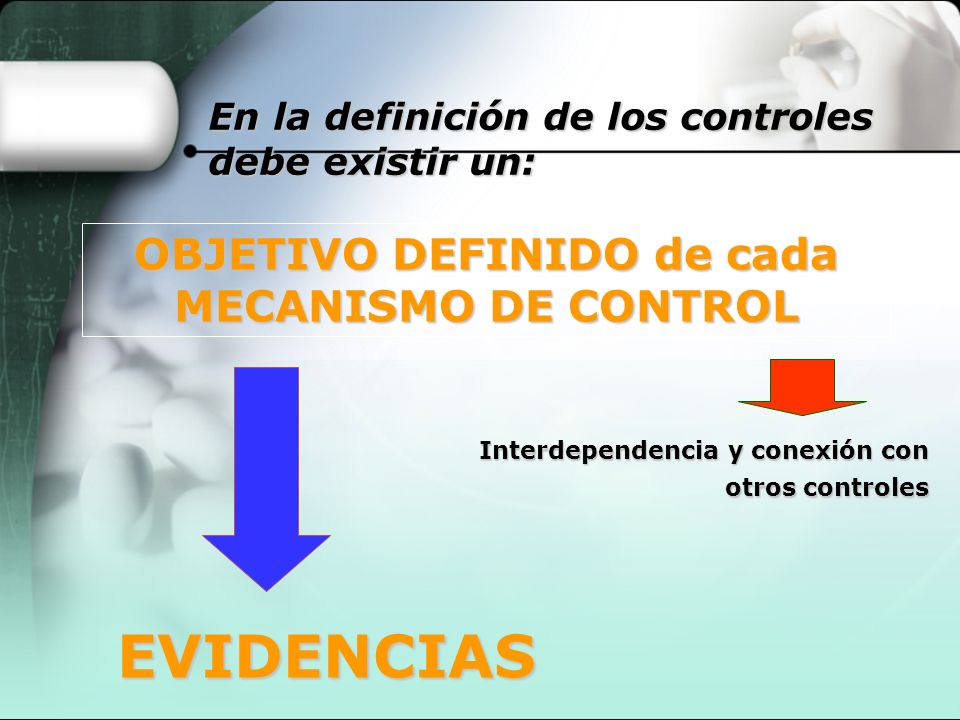 En la definición de los controles debe existir un:

OBJETIVO DEFINIDO de cada MECANISMO DE CONTROL

Interdependencia y conexión con otros controles

EVIDENCIAS